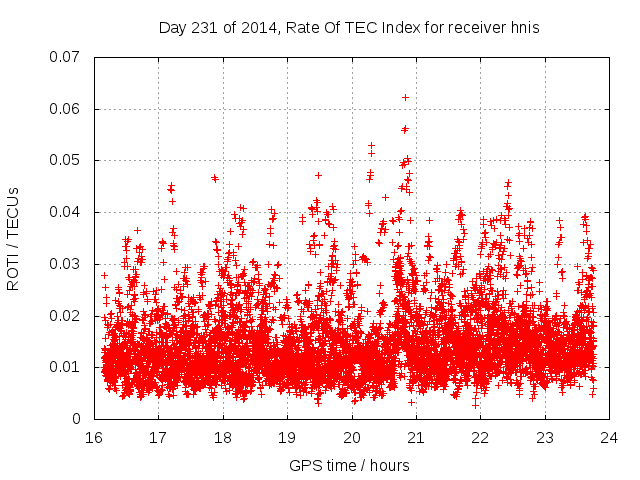 Day 231 of 2014, Rate Of TEC Index for receiver hnis

ROTI / TECUs

0.07
0.06
0.05
0.04
0.03
0.02
0.01
0

16 17 18 19 20 21 22 23 24

GPS time / hours